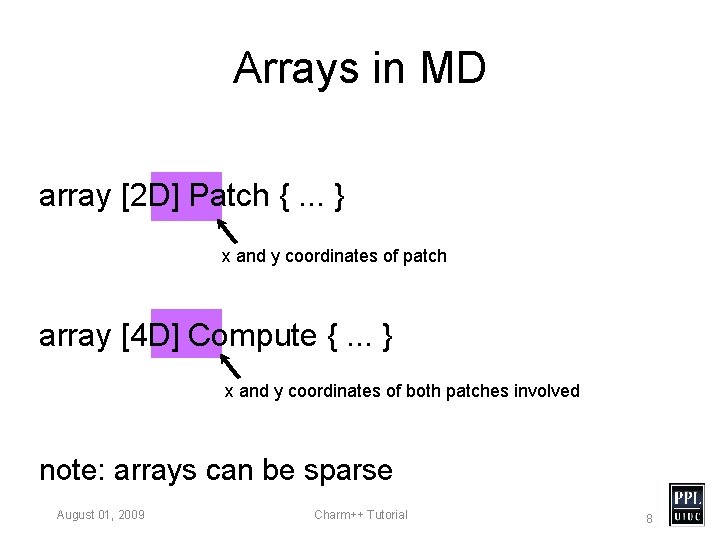 Arrays in MD

array [2D] Patch { ... }

x and y coordinates of patch

array [4D] Compute { ... }

x and y coordinates of both patches involved

note: arrays can be sparse

August 01, 2009

Charm++ Tutorial

8

PPL UIUC